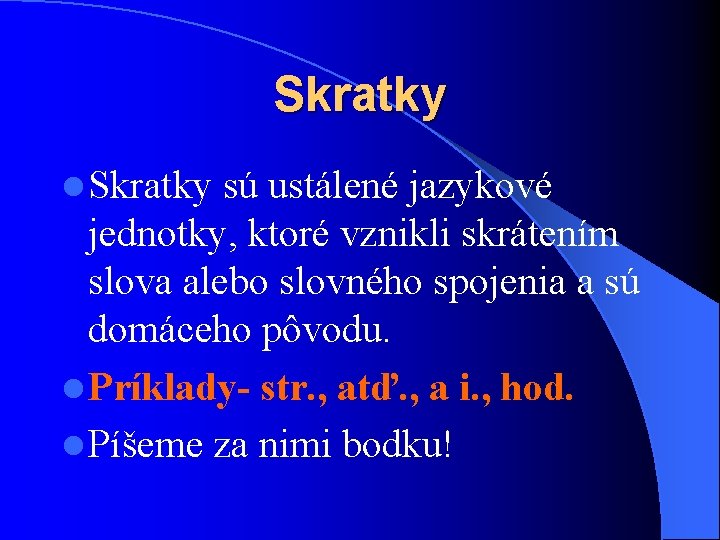 Skratky

Skratky sú ustálené jazykové jednotky, ktoré vznikli skrátením slova alebo slovného spojenia a sú domáceho pôvodu.

Príklady- str., atď., a i., hod.

Píšeme za nimi bodku!